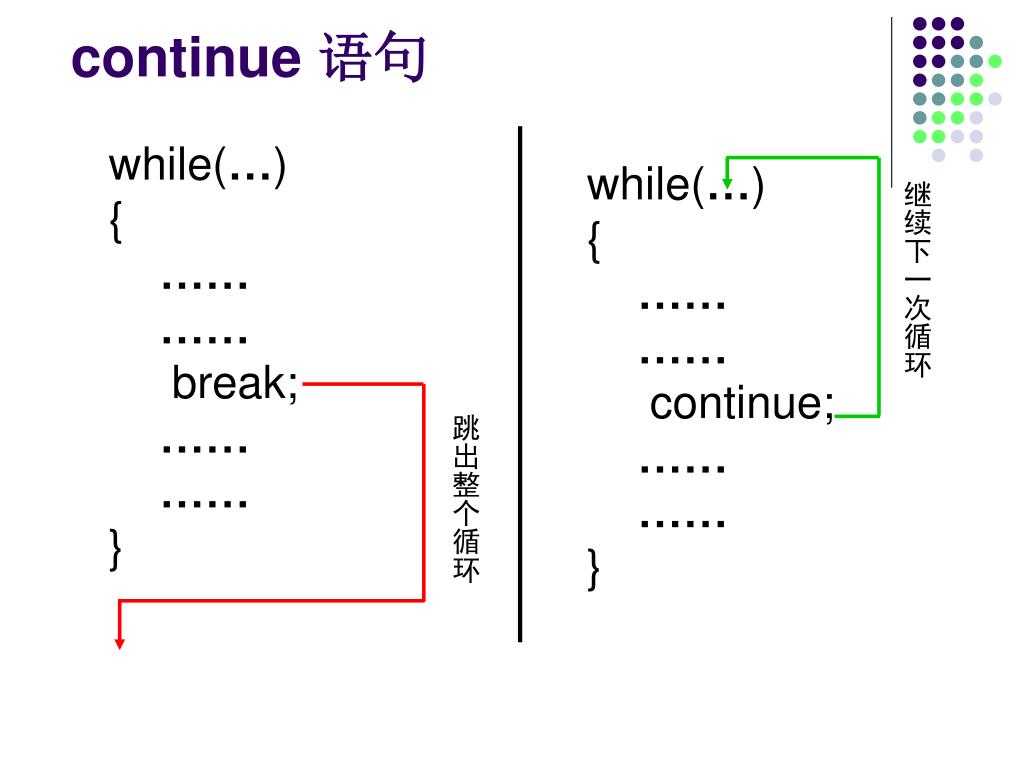 continue 语句

while(…)
{
……
……
break;
……
……
}

跳出整个循环

while(…)
{
……
……
continue;
……
……
}

继续下一次循环